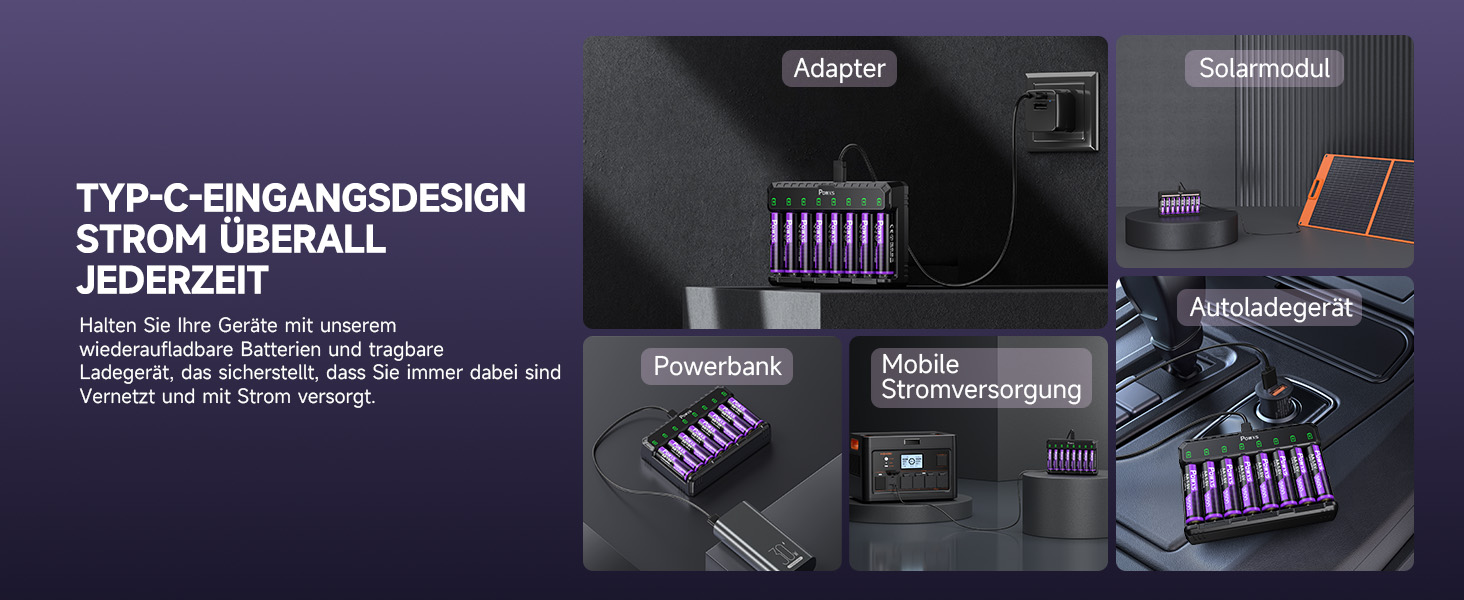 TYP-C-EINGANGSDESIGN
STROM ÜBERALL
JEDERZEIT

Halten Sie Ihre Geräte mit unserem wiederaufladbare Batterien und tragbare Ladegerät, das sicherstellt, dass Sie immer dabei sind Vernetzt und mit Strom versorgt.

Adapter

Solarmodul

Powerbank

Mobile Stromversorgung

Autoladegerät